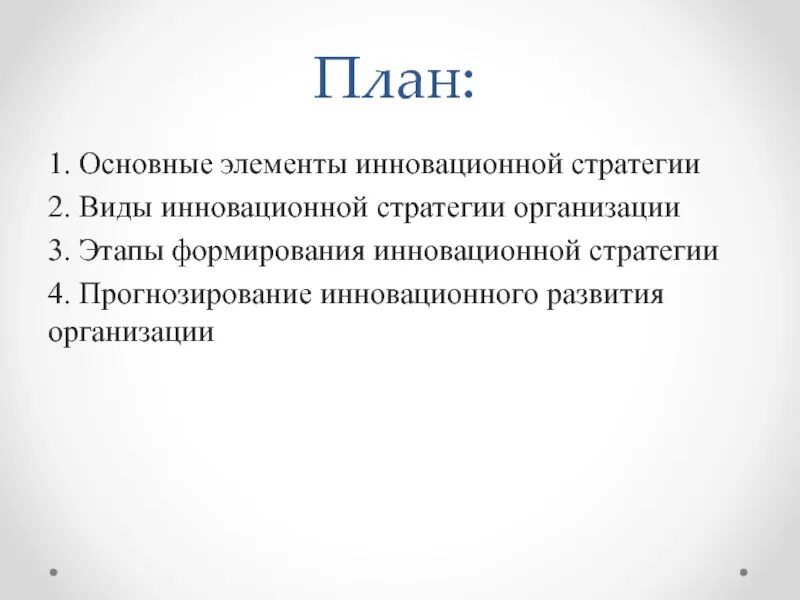 План:

1. Основные элементы инновационной стратегии
2. Виды инновационной стратегии организации
3. Этапы формирования инновационной стратегии
4. Прогнозирование инновационного развития организации